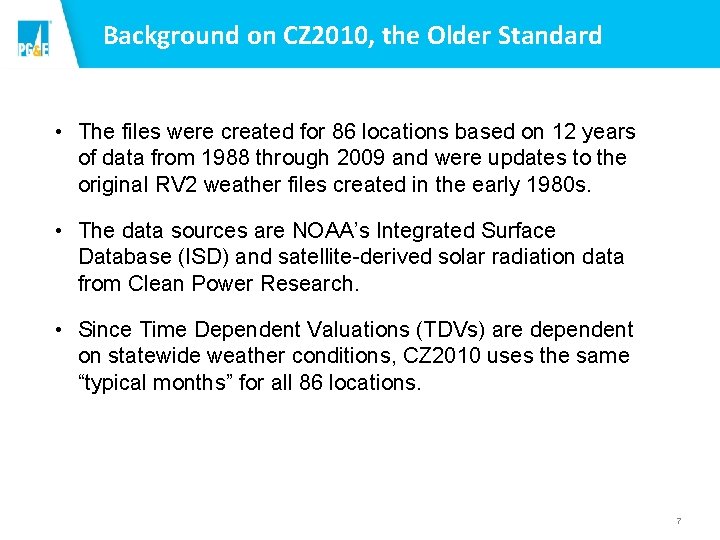 PG&E

Background on CZ2010, the Older Standard

• The files were created for 86 locations based on 12 years of data from 1988 through 2009 and were updates to the original RV2 weather files created in the early 1980s.

• The data sources are NOAA's Integrated Surface Database (ISD) and satellite-derived solar radiation data from Clean Power Research.

• Since Time Dependent Valuations (TDVs) are dependent on statewide weather conditions, CZ2010 uses the same "typical months" for all 86 locations.

7